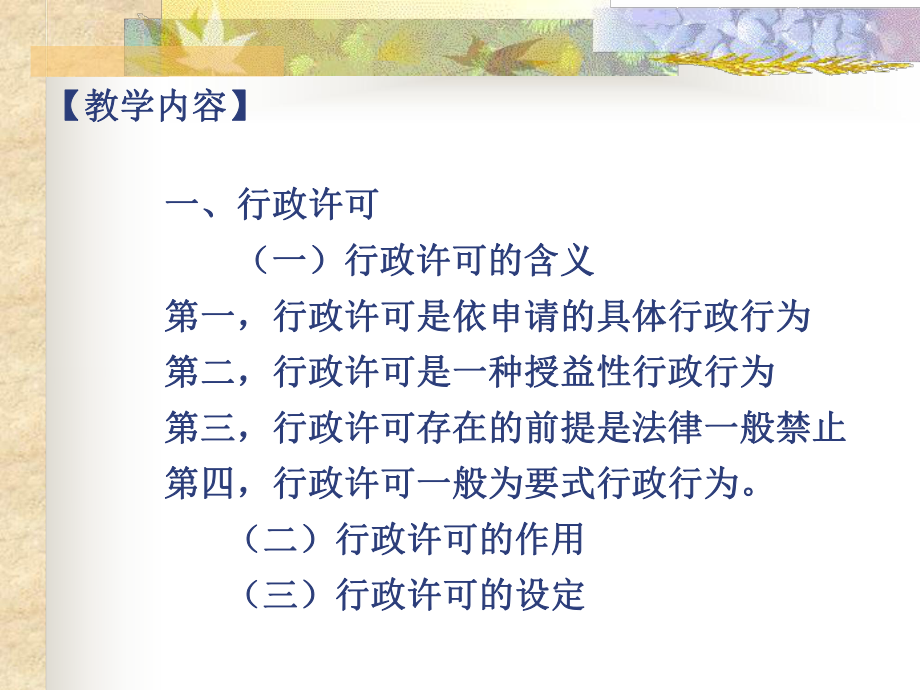 【教学内容】

一、行政许可

（一）行政许可的含义

第一，行政许可是依申请的具体行政行为

第二，行政许可是一种授益性行政行为

第三，行政许可存在的前提是法律一般禁止

第四，行政许可一般为要式行政行为。

（二）行政许可的作用

（三）行政许可的设定